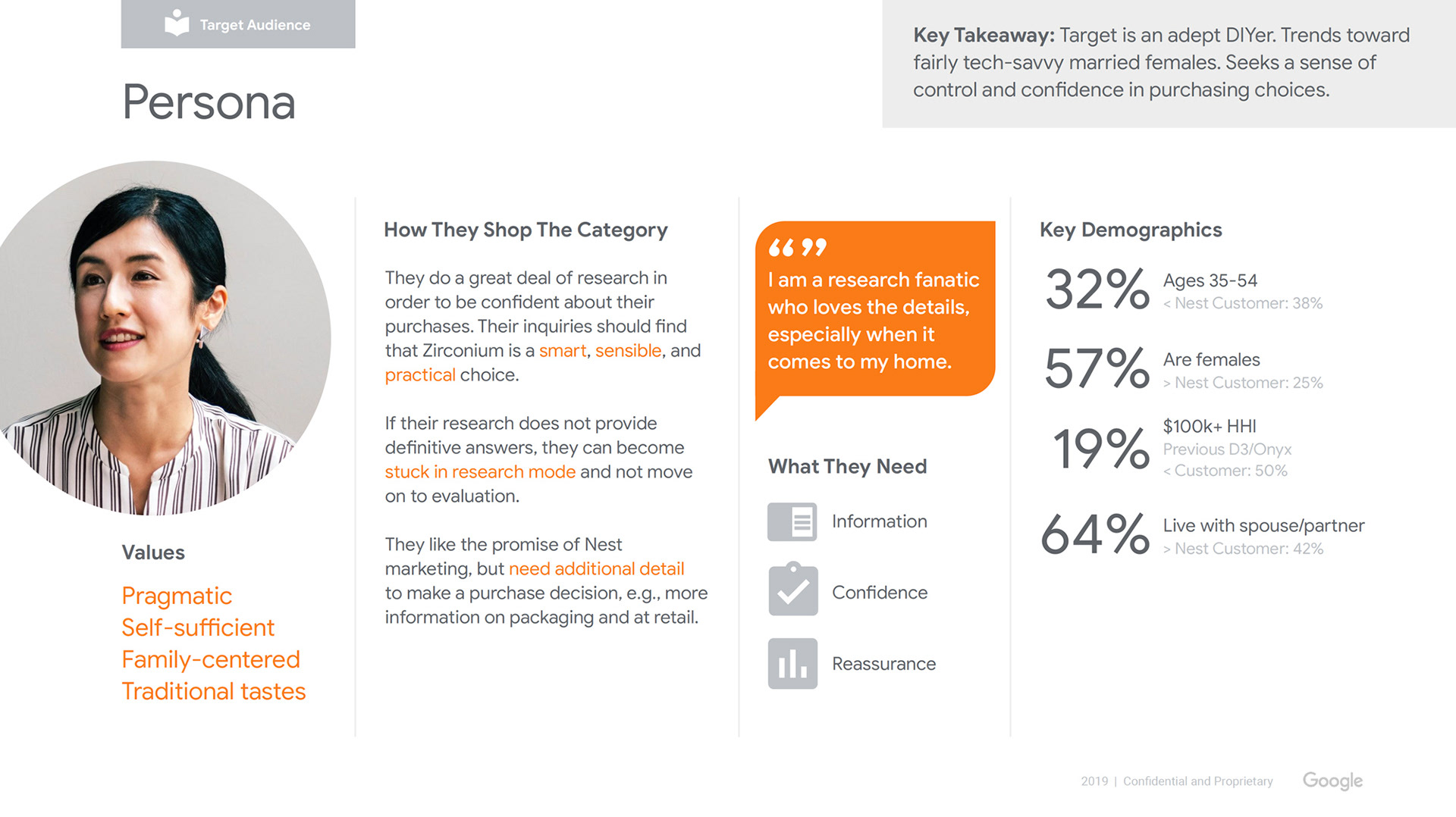 Target Audience

Persona

Key Takeaway: Target is an adept DIYer. Trends toward fairly tech-savvy married females. Seeks a sense of control and confidence in purchasing choices.

Values

Pragmatic
Self-sufficient
Family-centered
Traditional tastes

How They Shop The Category

They do a great deal of research in order to be confident about their purchases. Their inquiries should find that Zirconium is a smart, sensible, and practical choice.

If their research does not provide definitive answers, they can become stuck in research mode and not move on to evaluation.

They like the promise of Nest marketing, but need additional detail to make a purchase decision, e.g., more information on packaging and at retail.

“ ”
I am a research fanatic who loves the details, especially when it comes to my home.

What They Need

Information

Confidence

Reassurance

Key Demographics

32% Ages 35-54
< Nest Customer: 38%

57% Are females
> Nest Customer: 25%

19% $100k+ HHI
Previous D3/Onyx
< Customer: 50%

64% Live with spouse/partner
> Nest Customer: 42%

2019 | Confidential and Proprietary Google